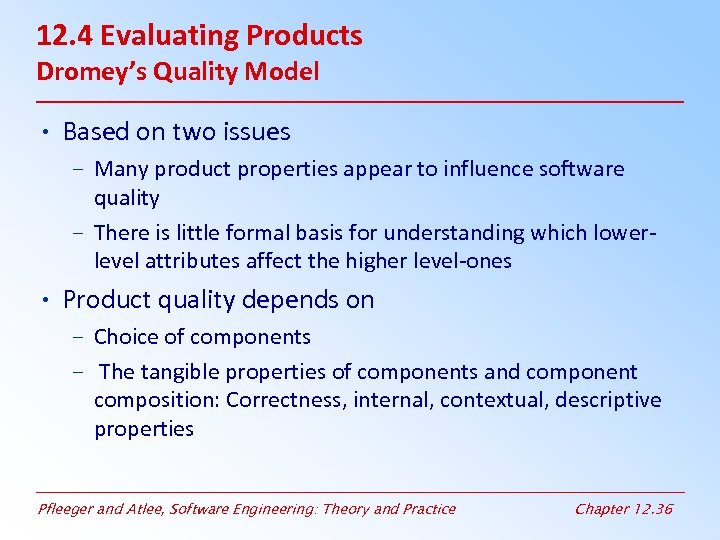 12.4 Evaluating Products
Dromey's Quality Model

• Based on two issues
– Many product properties appear to influence software quality
– There is little formal basis for understanding which lower-level attributes affect the higher level-ones
• Product quality depends on
– Choice of components
– The tangible properties of components and component composition: Correctness, internal, contextual, descriptive properties

Pfleeger and Atlee, Software Engineering: Theory and Practice
Chapter 12.36